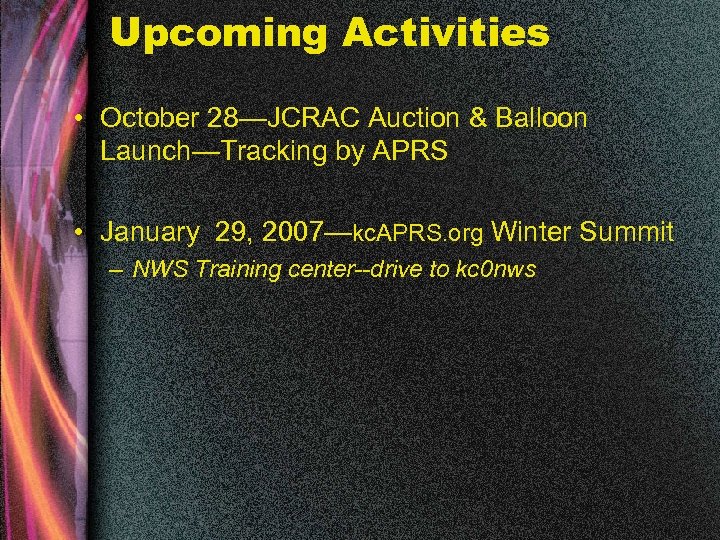 Upcoming Activities

• October 28—JCRAC Auction & Balloon Launch—Tracking by APRS

• January 29, 2007—kcAPRS.org Winter Summit
– NWS Training center--drive to kc0nws